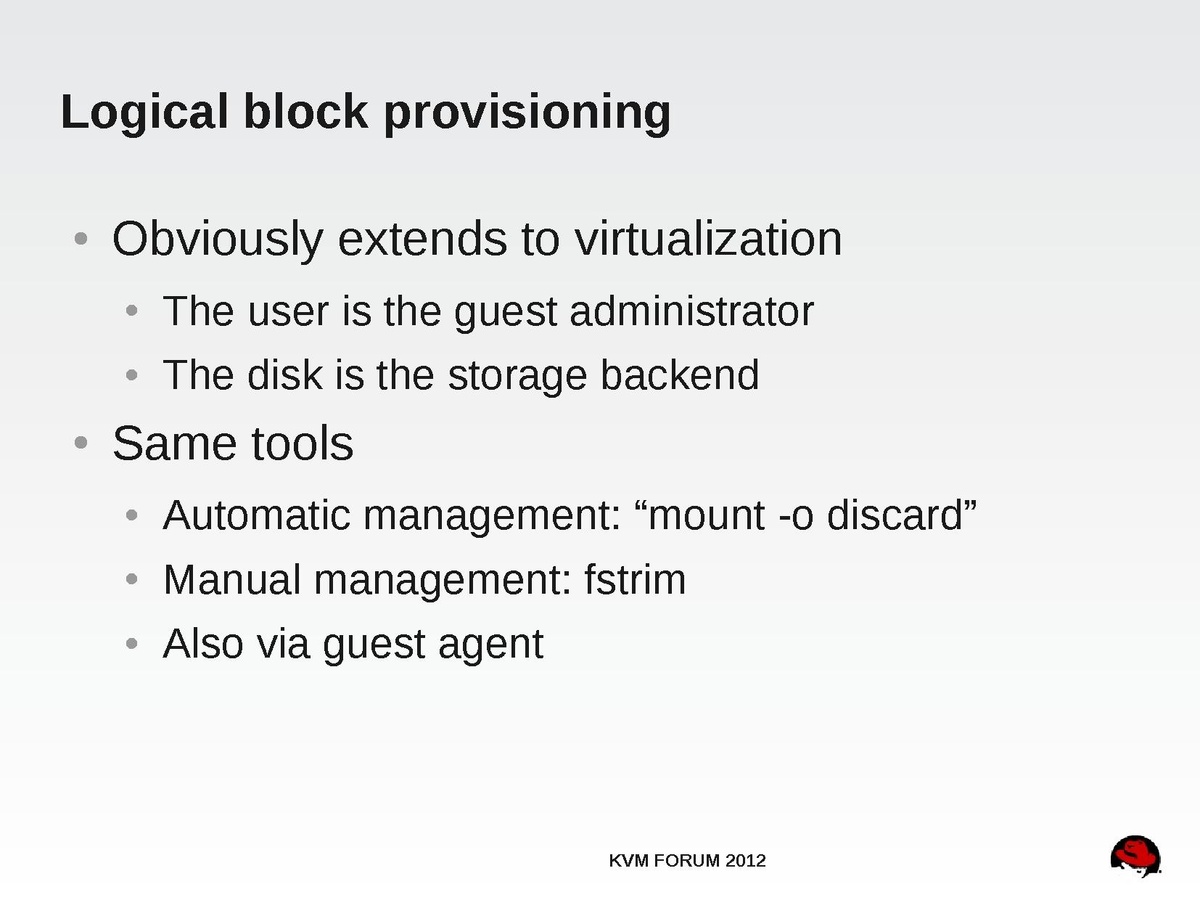 Logical block provisioning

• Obviously extends to virtualization
  • The user is the guest administrator
  • The disk is the storage backend
• Same tools
  • Automatic management: “mount -o discard”
  • Manual management: fstrim
  • Also via guest agent

KVM FORUM 2012